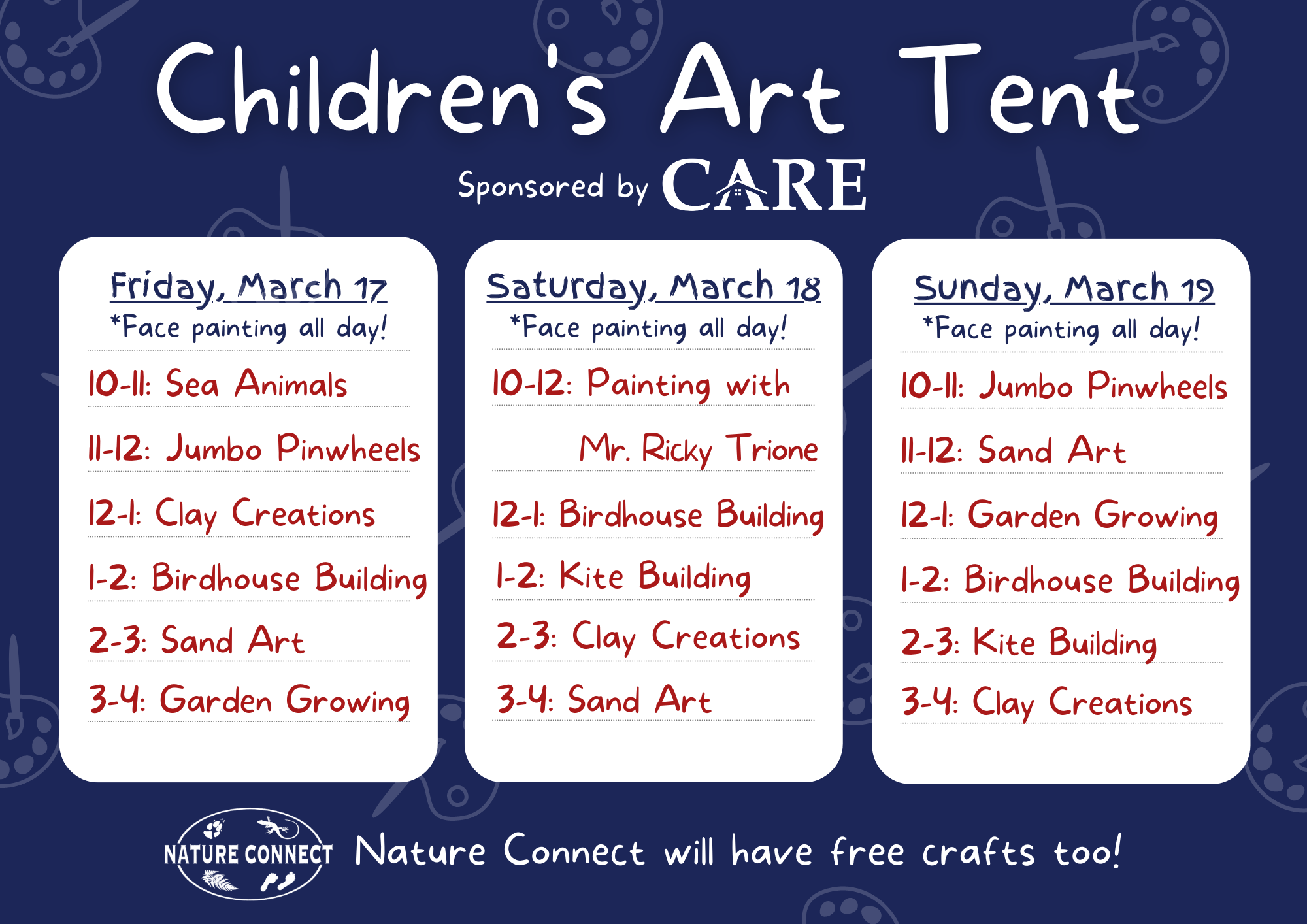 Children's Art Tent

Sponsored by CARE

Friday, March 17
*Face painting all day!
10-11: Sea Animals
11-12: Jumbo Pinwheels
12-1: Clay Creations
1-2: Birdhouse Building
2-3: Sand Art
3-4: Garden Growing

Saturday, March 18
*Face painting all day!
10-12: Painting with Mr. Ricky Trione
12-1: Birdhouse Building
1-2: Kite Building
2-3: Clay Creations
3-4: Sand Art

Sunday, March 19
*Face painting all day!
10-11: Jumbo Pinwheels
11-12: Sand Art
12-1: Garden Growing
1-2: Birdhouse Building
2-3: Kite Building
3-4: Clay Creations

NATURE CONNECT Nature Connect will have free crafts too!